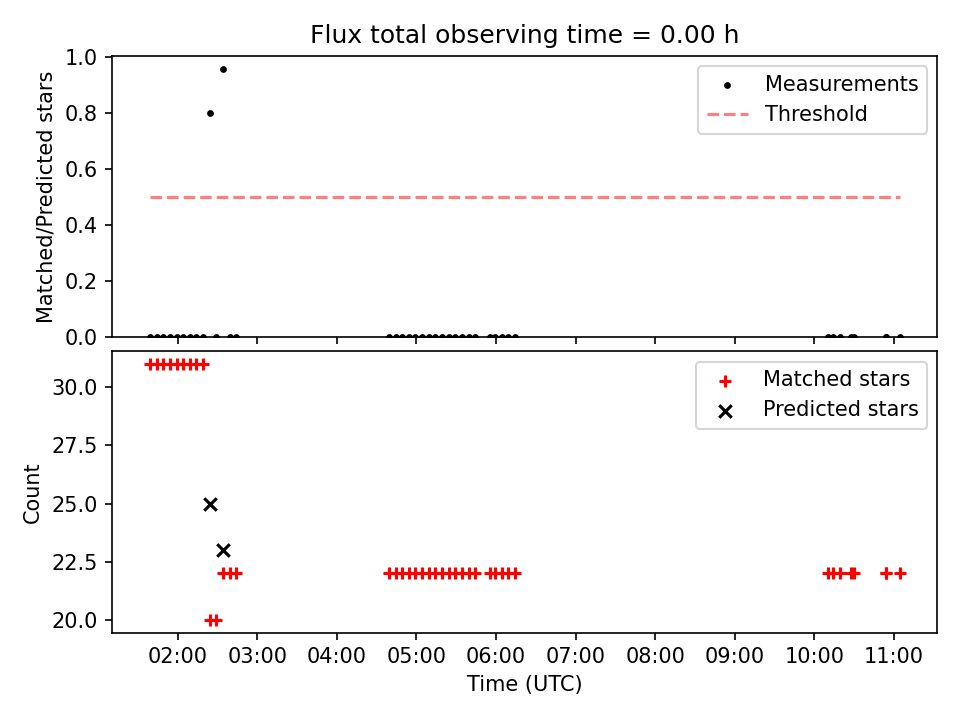 Flux total observing time = 0.00 h

Matched/Predicted stars

1.0
0.8
0.6
0.4
0.2
0.0

Measurements
Threshold

Count

30.0
27.5
25.0
22.5
20.0

Matched stars
Predicted stars

02:00 03:00 04:00 05:00 06:00 07:00 08:00 09:00 10:00 11:00

Time (UTC)